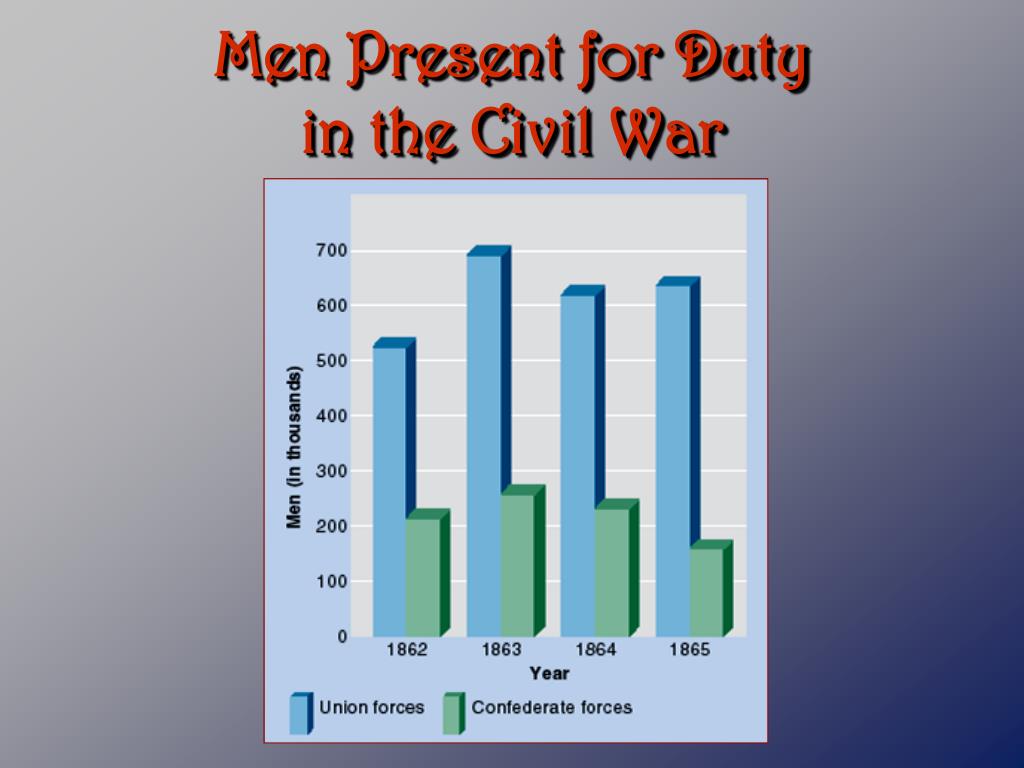 Men Present for Duty in the Civil War

Men (in thousands)

700
600
500
400
300
200
100
0

1862 1863 1864 1865

Year

Union forces Confederate forces